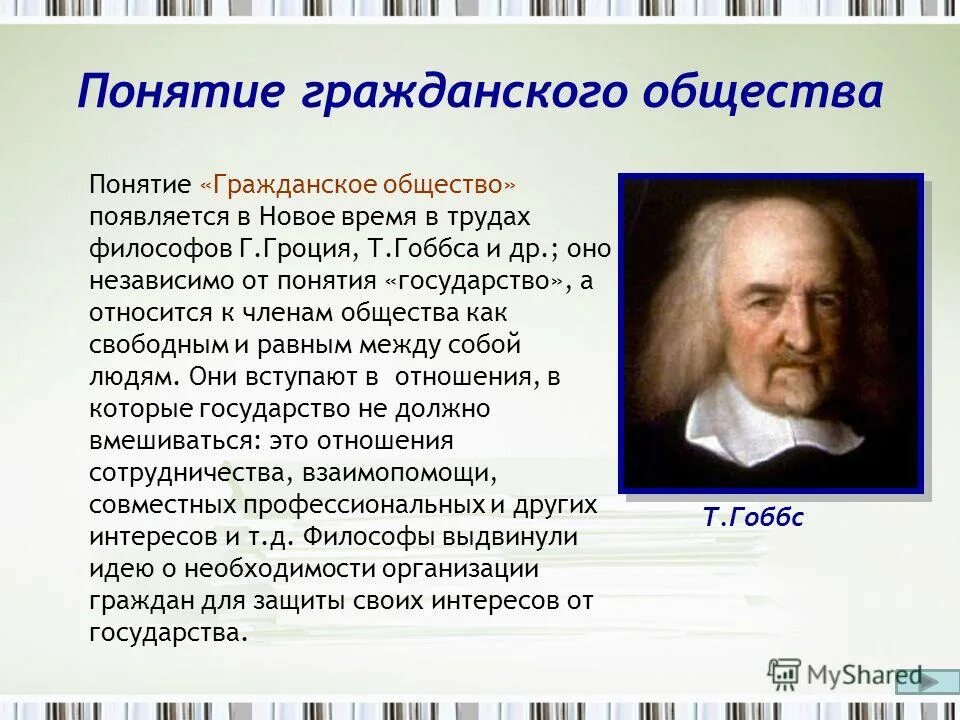 Понятие гражданского общества

Понятие «Гражданское общество» появляется в Новое время в трудах философов Г.Гроция, Т.Гоббса и др.; оно независимо от понятия «государство», а относится к членам общества как свободным и равным между собой людям. Они вступают в отношения, в которые государство не должно вмешиваться: это отношения сотрудничества, взаимопомощи, совместных профессиональных и других интересов и т.д. Философы выдвинули идею о необходимости организации граждан для защиты своих интересов от государства.

Т.Гоббс

MyShared